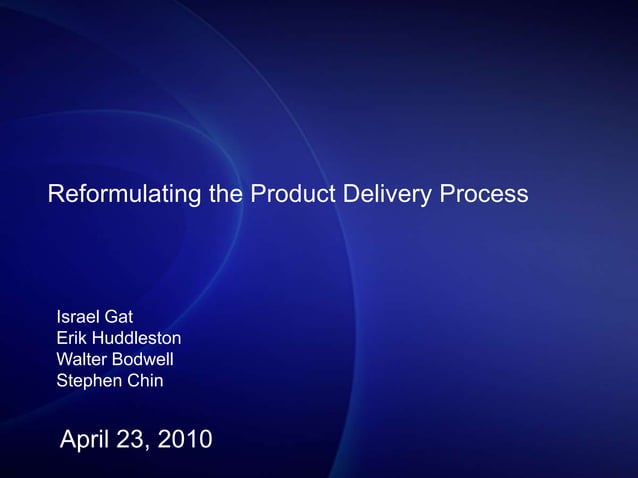 Reformulating the Product Delivery Process

Israel Gat
Erik Huddleston
Walter Bodwell
Stephen Chin

April 23, 2010